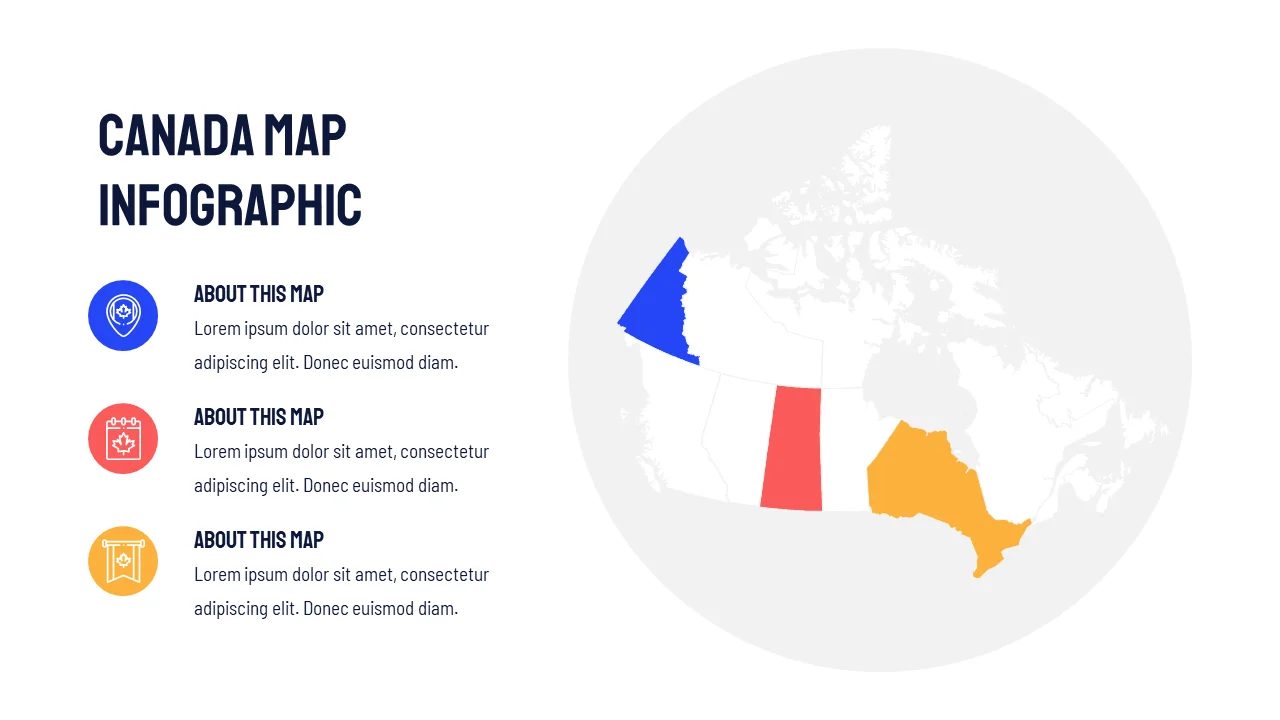 CANADA MAP INFOGRAPHIC

ABOUT THIS MAP
Lorem ipsum dolor sit amet, consectetur adipiscing elit. Donec euismod diam.

ABOUT THIS MAP
Lorem ipsum dolor sit amet, consectetur adipiscing elit. Donec euismod diam.

ABOUT THIS MAP
Lorem ipsum dolor sit amet, consectetur adipiscing elit. Donec euismod diam.